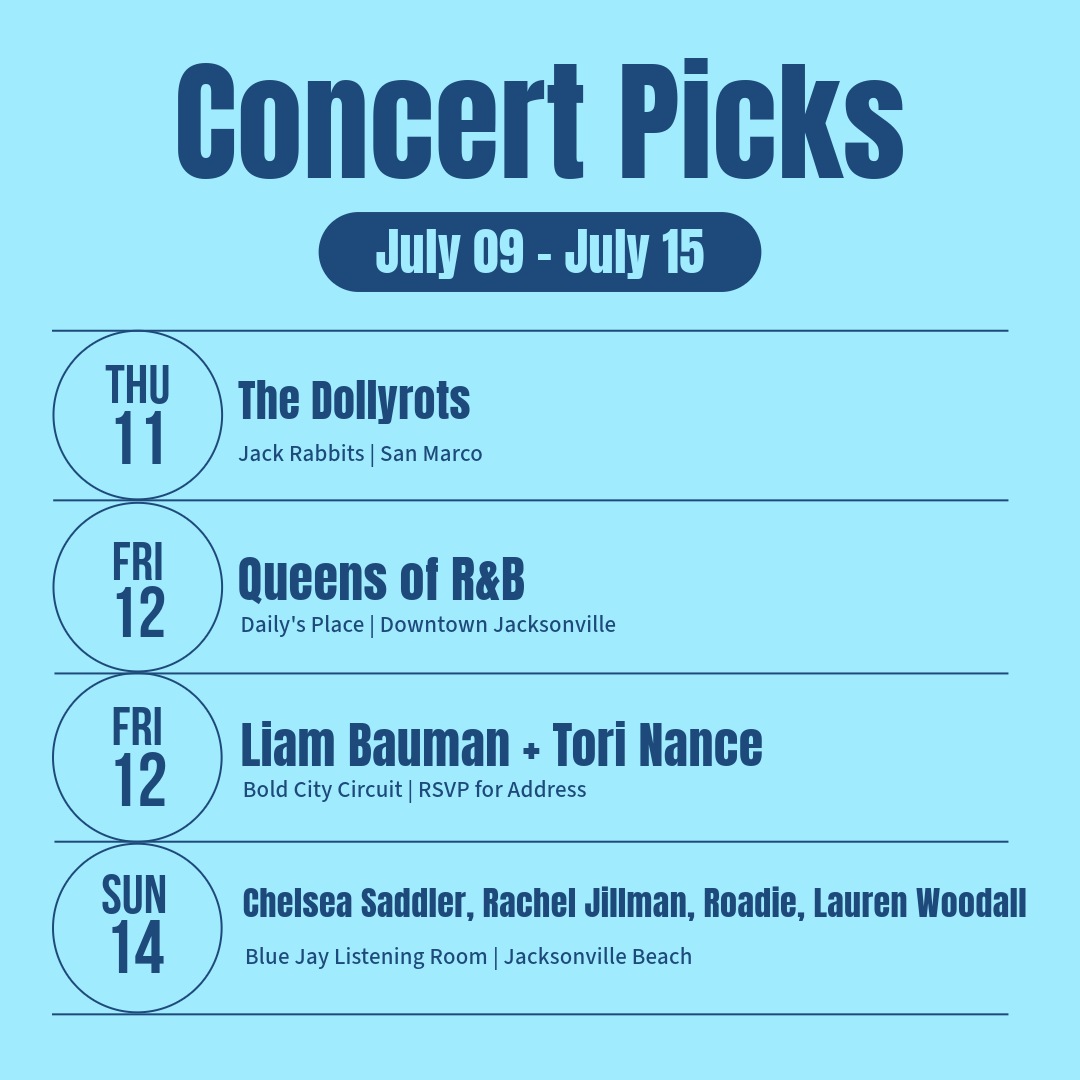 Concert Picks

July 09 - July 15

THU
11

The Dollyrots

Jack Rabbits | San Marco

FRI
12

Queens of R&B

Daily's Place | Downtown Jacksonville

FRI
12

Liam Bauman + Tori Nance

Bold City Circuit | RSVP for Address

SUN
14

Chelsea Saddler, Rachel Jillman, Roadie, Lauren Woodall

Blue Jay Listening Room | Jacksonville Beach